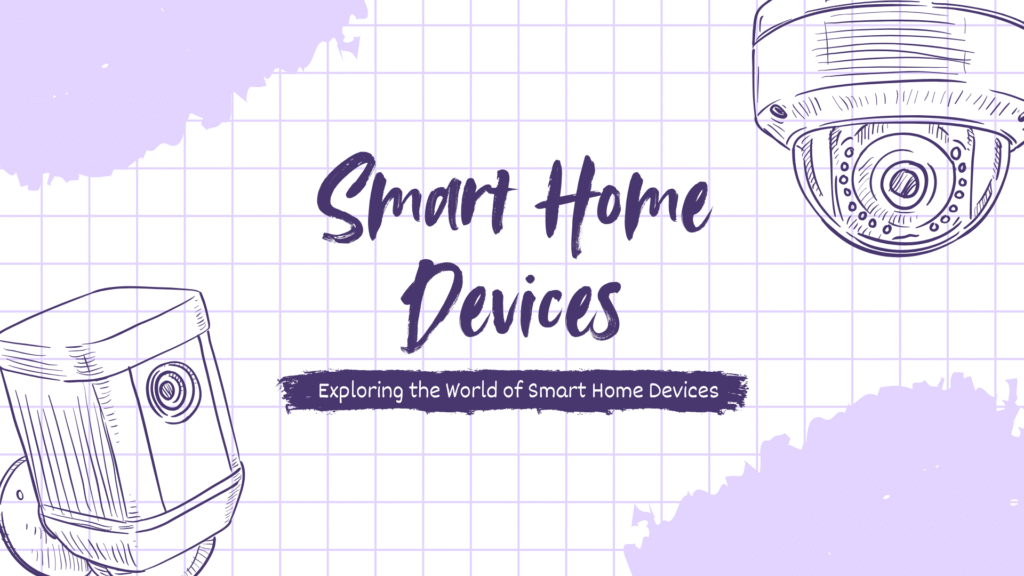 Smart Home Devices

Exploring the World of Smart Home Devices